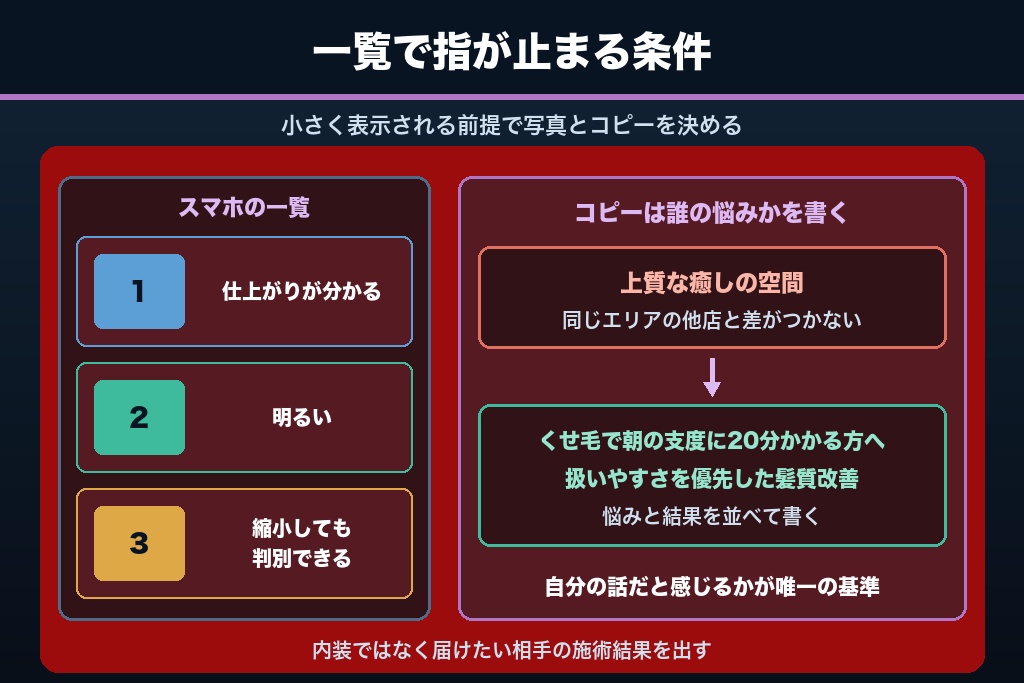 一覧で指が止まる条件

小さく表示される前提で写真とコピーを決める

スマホの一覧

1 仕上がりが分かる

2 明るい

3 縮小しても判別できる

コピーは誰の悩みかを書く

上質な癒しの空間
同じエリアの他店と差がつかない

くせ毛で朝の支度に20分かかる方へ
扱いやすさを優先した髪質改善
悩みと結果を並べて書く

自分の話だと感じるかが唯一の基準

内装ではなく届けたい相手の施術結果を出す